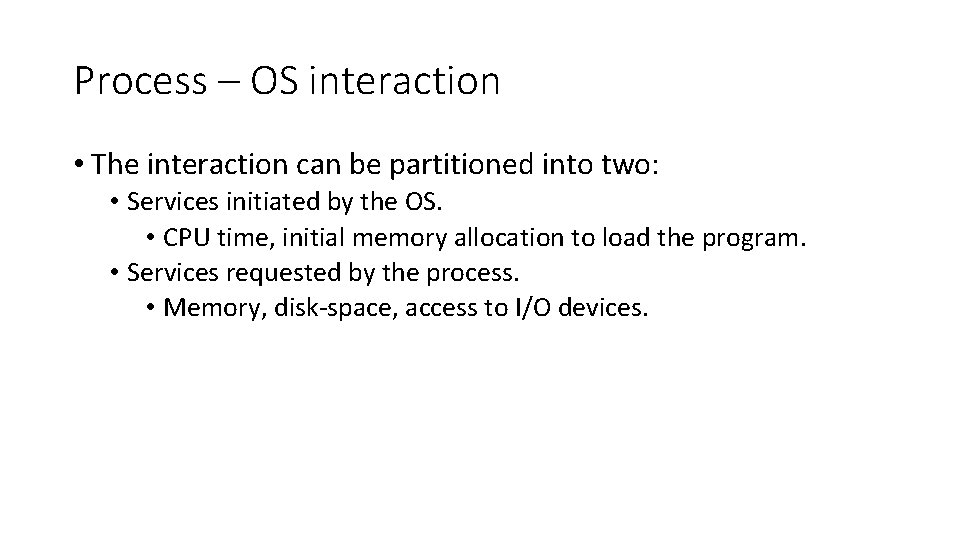 Process – OS interaction

• The interaction can be partitioned into two:
  • Services initiated by the OS.
    • CPU time, initial memory allocation to load the program.
  • Services requested by the process.
    • Memory, disk-space, access to I/O devices.